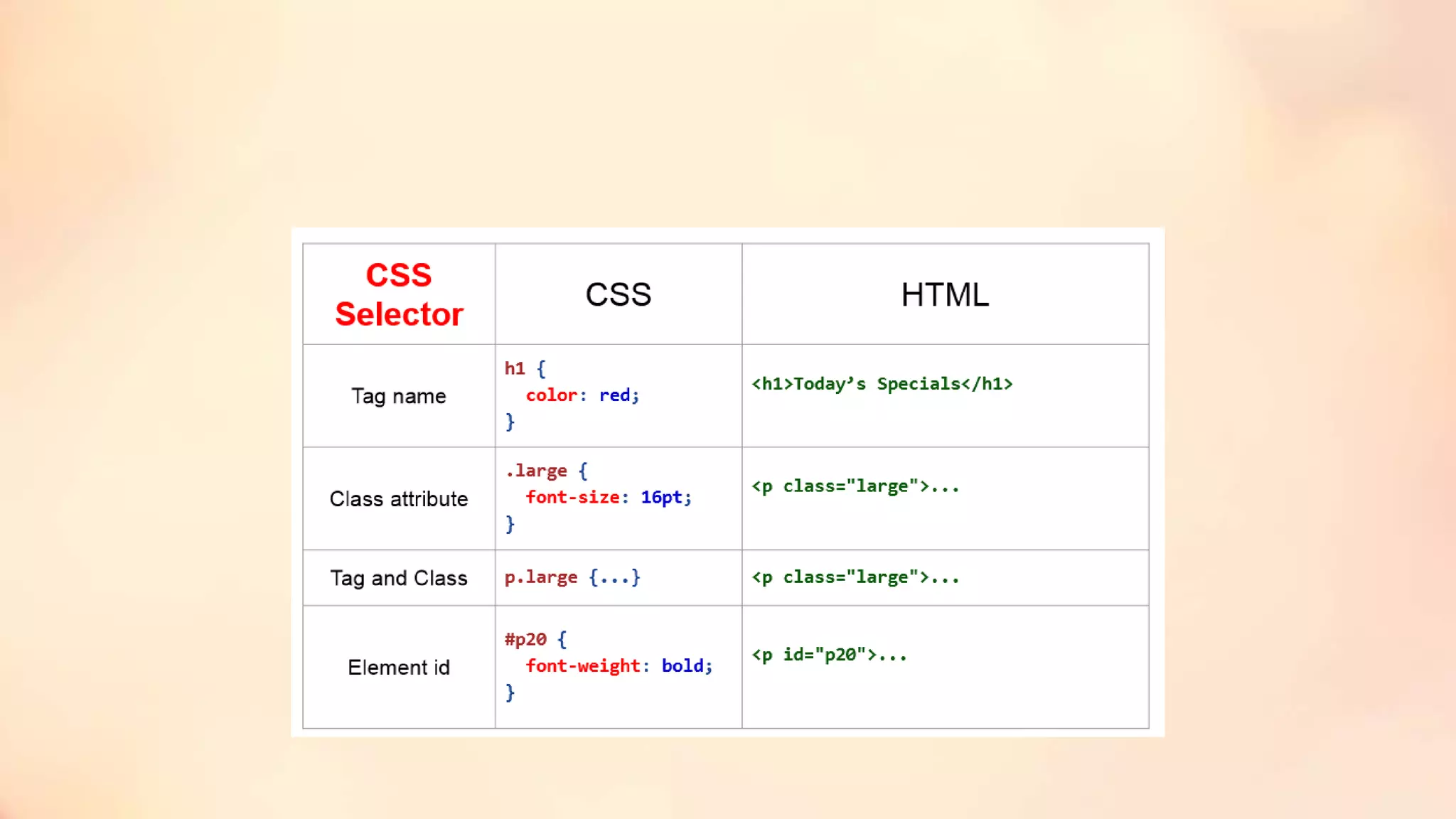 | CSS Selector | CSS | HTML |
|---|---|---|
| Tag name | h1 { color: red; } | <h1>Today's Specials</h1> |
| Class attribute | .large { font-size: 16pt; } | <p class="large">... |
| Tag and Class | p.large {...} | <p class="large">... |
| Element id | #p20 { font-weight: bold; } | <p id="p20">... |